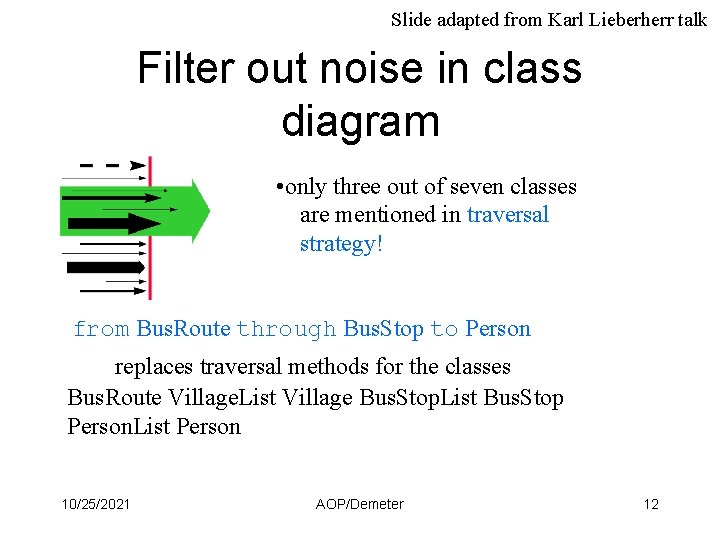 Slide adapted from Karl Lieberherr talk

Filter out noise in class diagram

•only three out of seven classes are mentioned in traversal strategy!

from BusRoute through BusStop to Person

replaces traversal methods for the classes BusRoute VillageList Village BusStopList BusStop PersonList Person

10/25/2021

AOP/Demeter

12